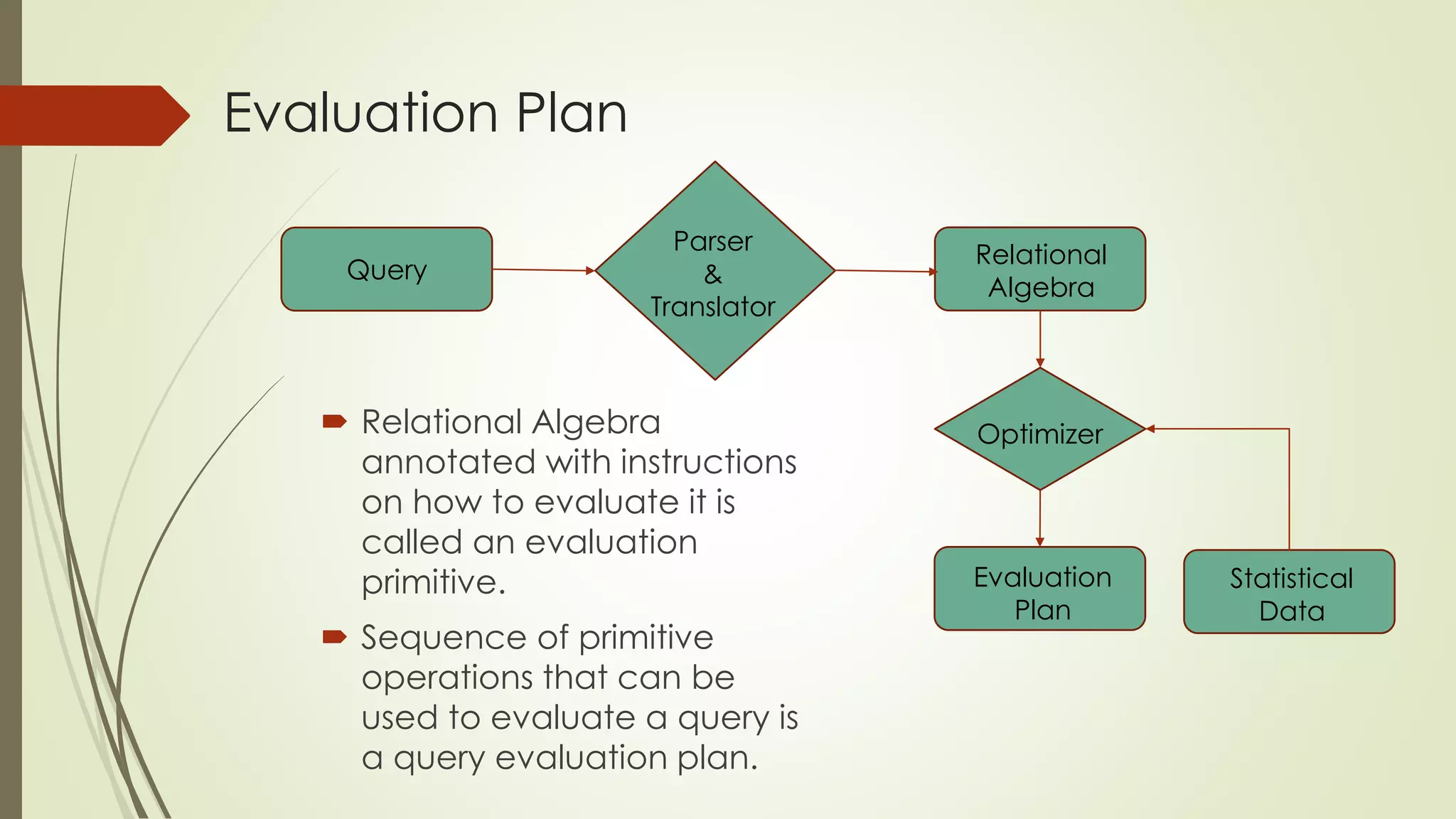 Evaluation Plan

Query

Parser
&
Translator

Relational Algebra

Optimizer

Evaluation Plan

Statistical Data

Relational Algebra annotated with instructions on how to evaluate it is called an evaluation primitive.

Sequence of primitive operations that can be used to evaluate a query is a query evaluation plan.